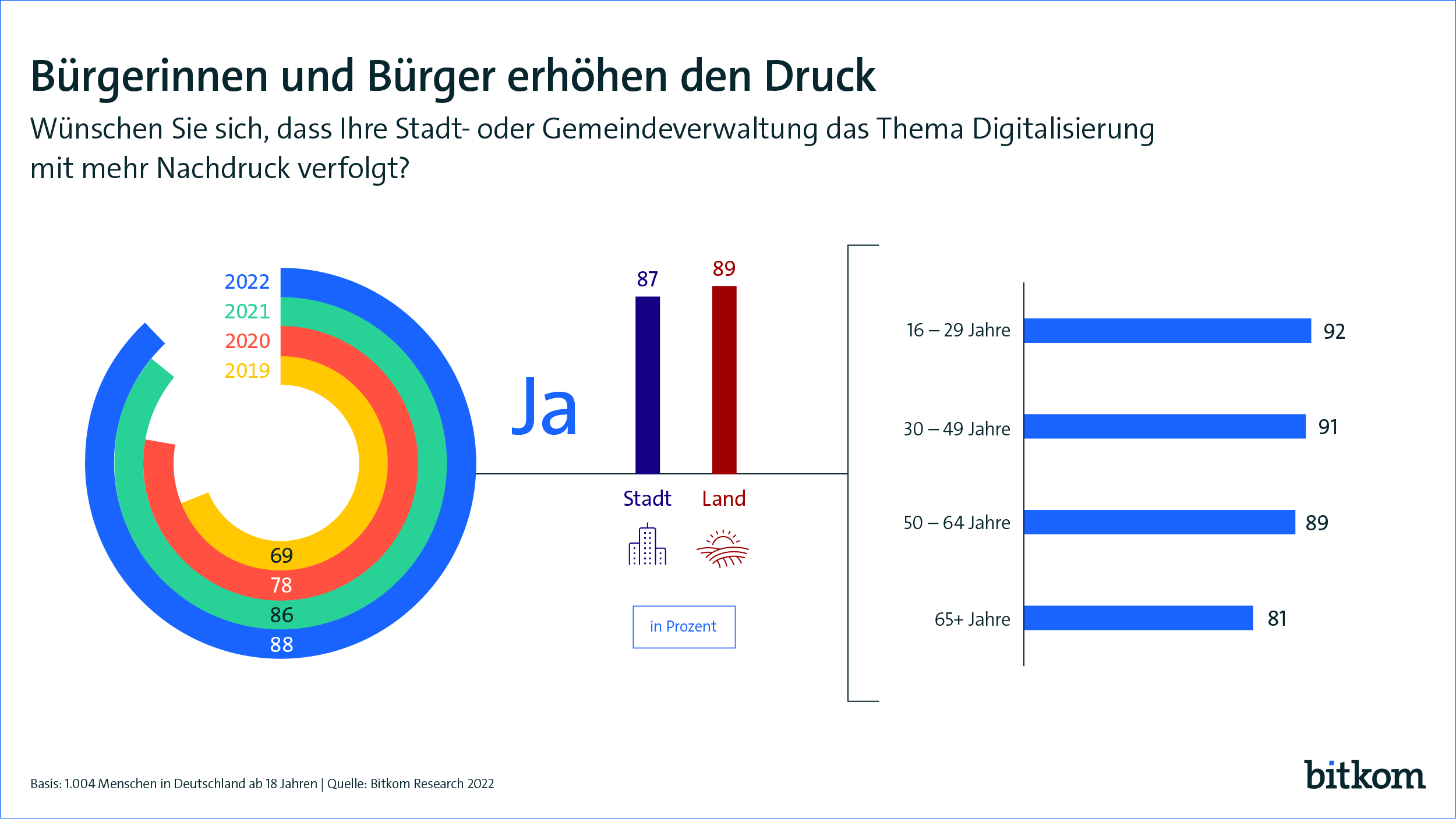 Bürgerinnen und Bürger erhöhen den Druck

Wünschen Sie sich, dass Ihre Stadt- oder Gemeindeverwaltung das Thema Digitalisierung mit mehr Nachdruck verfolgt?

2022
2021
2020
2019

69
78
86
88

Ja

87
89

Stadt
Land

in Prozent

16 – 29 Jahre 92
30 – 49 Jahre 91
50 – 64 Jahre 89
65+ Jahre 81

Basis: 1.004 Menschen in Deutschland ab 18 Jahren | Quelle: Bitkom Research 2022

bitkom